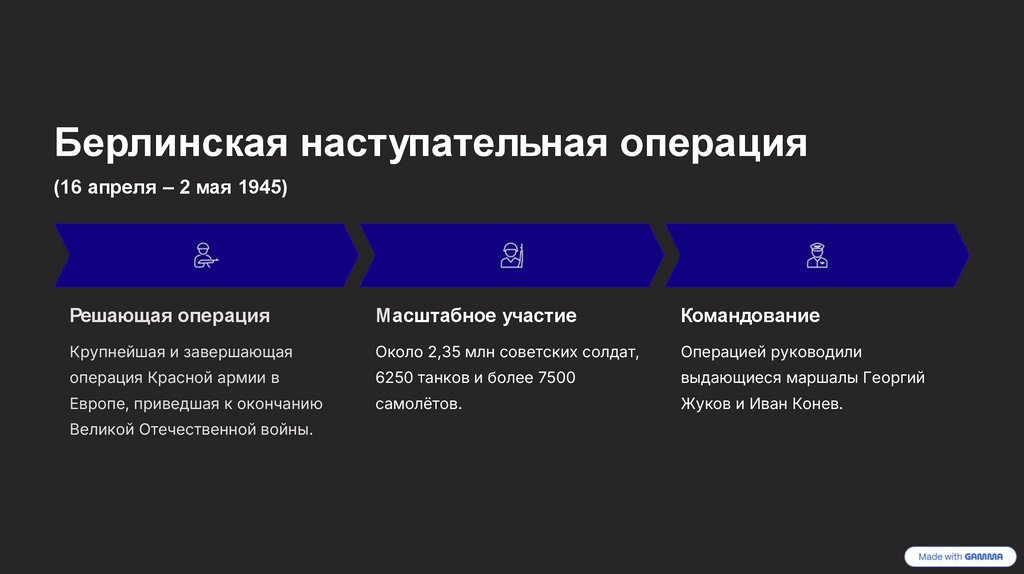 Берлинская наступательная операция

(16 апреля – 2 мая 1945)

Решающая операция

Крупнейшая и завершающая операция Красной армии в Европе, приведшая к окончанию Великой Отечественной войны.

Масштабное участие

Около 2,35 млн советских солдат, 6250 танков и более 7500 самолётов.

Командование

Операцией руководили выдающиеся маршалы Георгий Жуков и Иван Конев.

Made with GAMMA